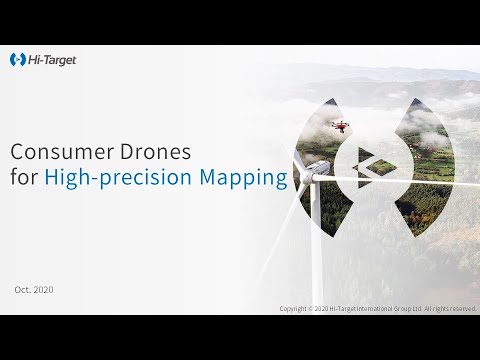 Hi-Target

Consumer Drones for High-precision Mapping

Oct. 2020

Copyright © 2020 Hi-Target International Group Ltd. All rights reserved.